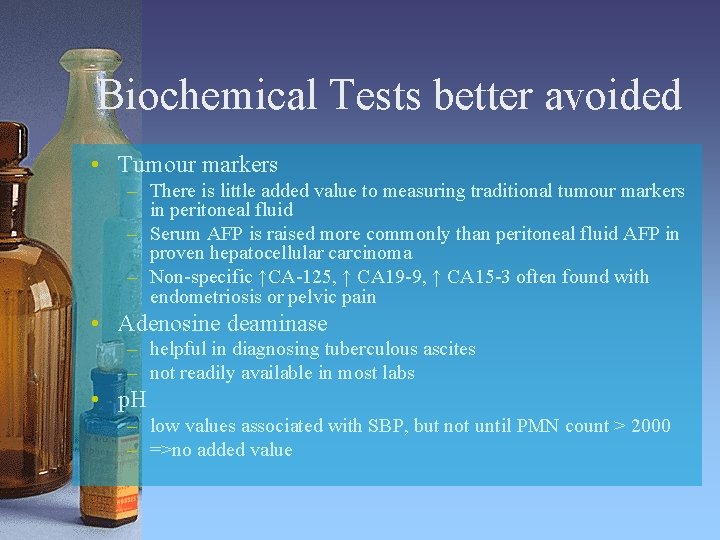 Biochemical Tests better avoided

• Tumour markers
– There is little added value to measuring traditional tumour markers in peritoneal fluid
– Serum AFP is raised more commonly than peritoneal fluid AFP in proven hepatocellular carcinoma
– Non-specific ↑CA-125, ↑ CA19-9, ↑ CA15-3 often found with endometriosis or pelvic pain
• Adenosine deaminase
– helpful in diagnosing tuberculous ascites
– not readily available in most labs
• pH
– low values associated with SBP, but not until PMN count > 2000
– =>no added value